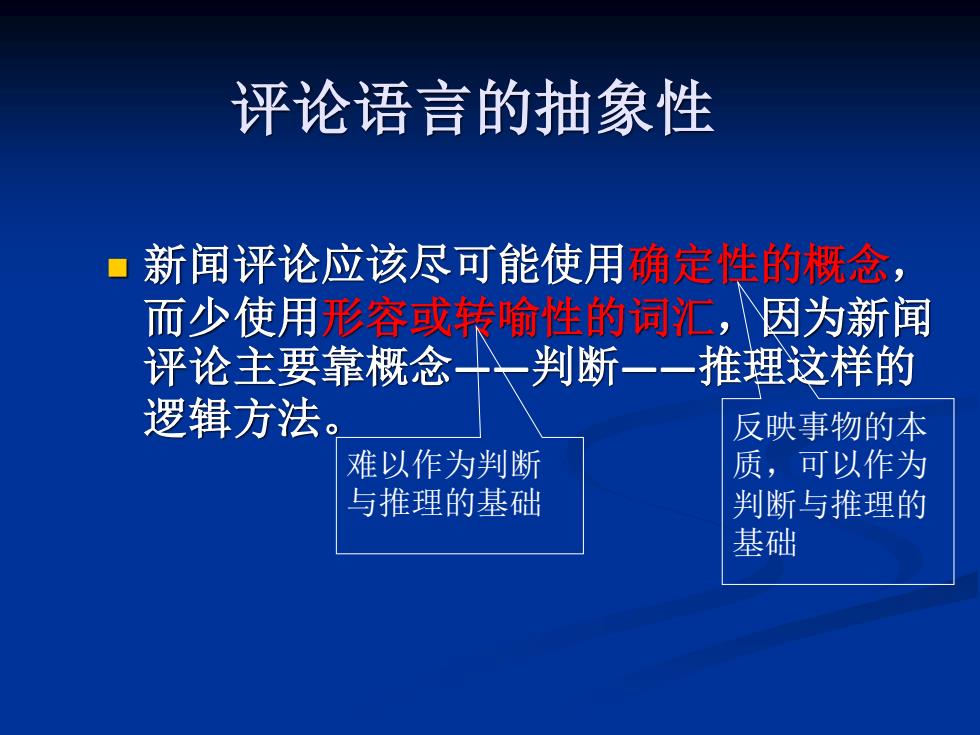 评论语言的抽象性

新闻评论应该尽可能使用确定性的概念，而少使用形容或转喻性的词汇，因为新闻评论主要靠概念——判断——推理这样的逻辑方法。

难以作为判断与推理的基础

反映事物的本质，可以作为判断与推理的基础